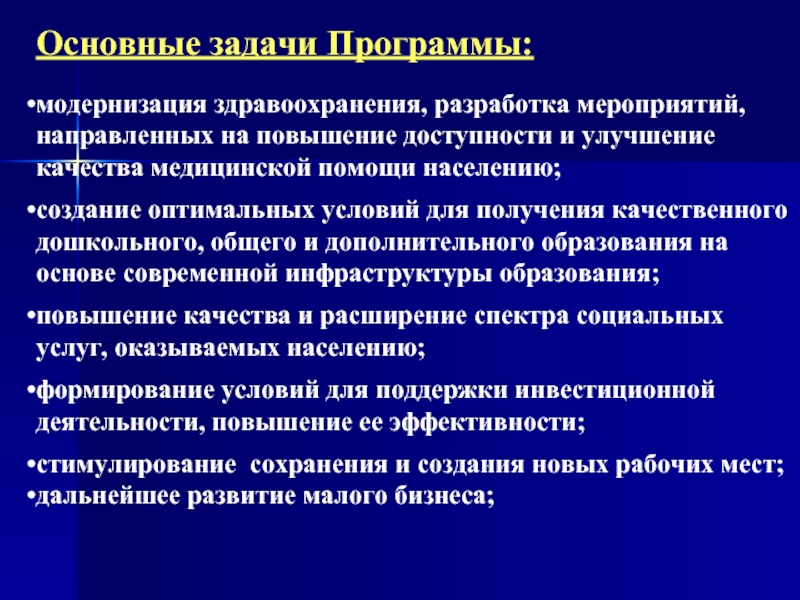 Основные задачи Программы:

•модернизация здравоохранения, разработка мероприятий, направленных на повышение доступности и улучшение качества медицинской помощи населению;

•создание оптимальных условий для получения качественного дошкольного, общего и дополнительного образования на основе современной инфраструктуры образования;

•повышение качества и расширение спектра социальных услуг, оказываемых населению;

•формирование условий для поддержки инвестиционной деятельности, повышение ее эффективности;

•стимулирование сохранения и создания новых рабочих мест;
•дальнейшее развитие малого бизнеса;